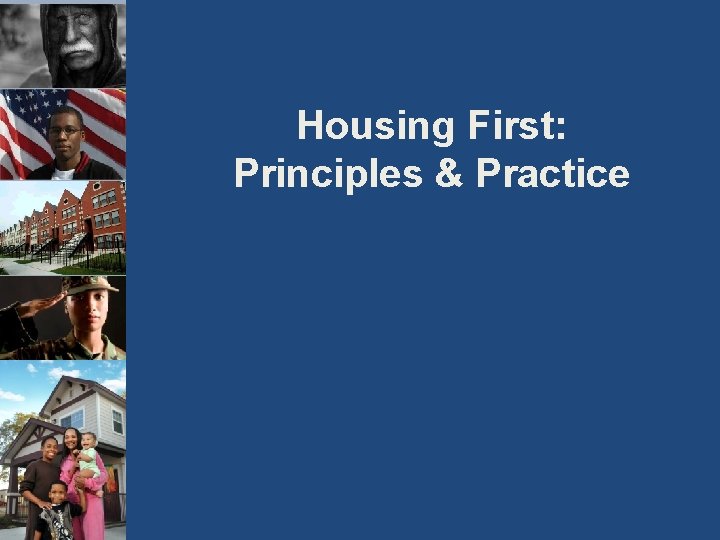 Housing First:
Principles & Practice